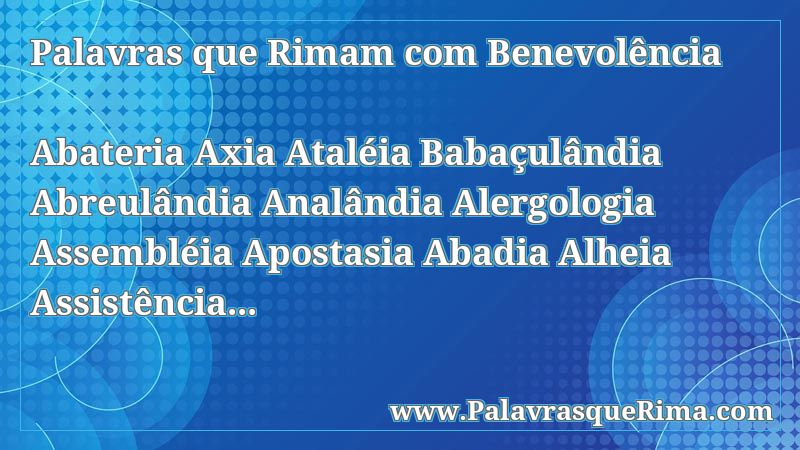 Palavras que Rimam com Benevolência

Abateria Axia Ataléia Babaçulândia Abreulândia Analândia Alergologia Assembléia Apostasia Abadia Alheia Assistência...

www.PalavrasqueRima.com